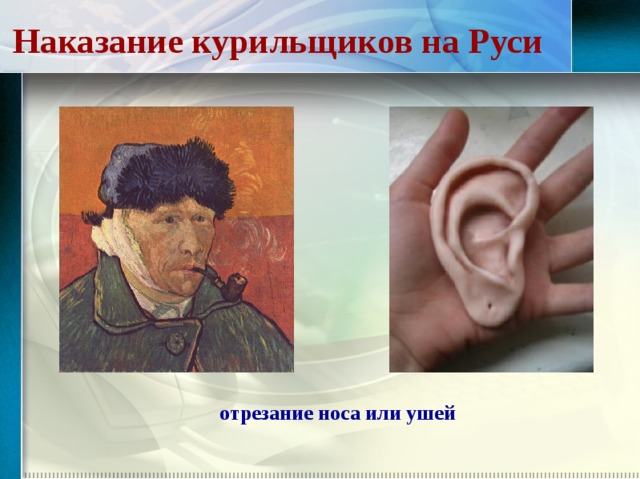 Наказание курильщиков на Руси

отрезание носа или ушей